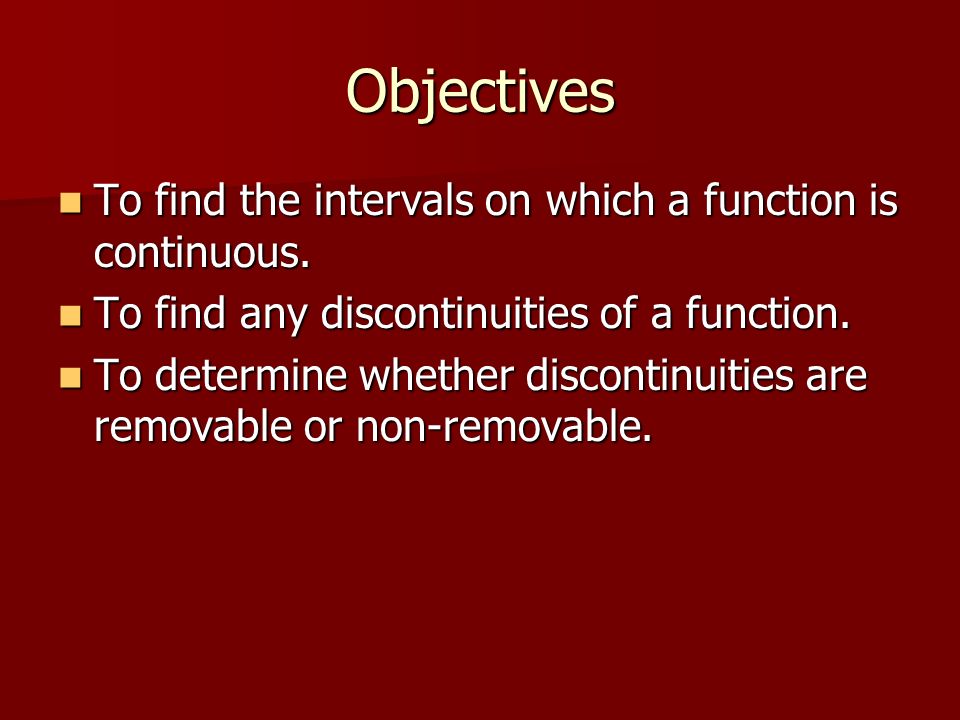 Objectives

To find the intervals on which a function is continuous.

To find any discontinuities of a function.

To determine whether discontinuities are removable or non-removable.